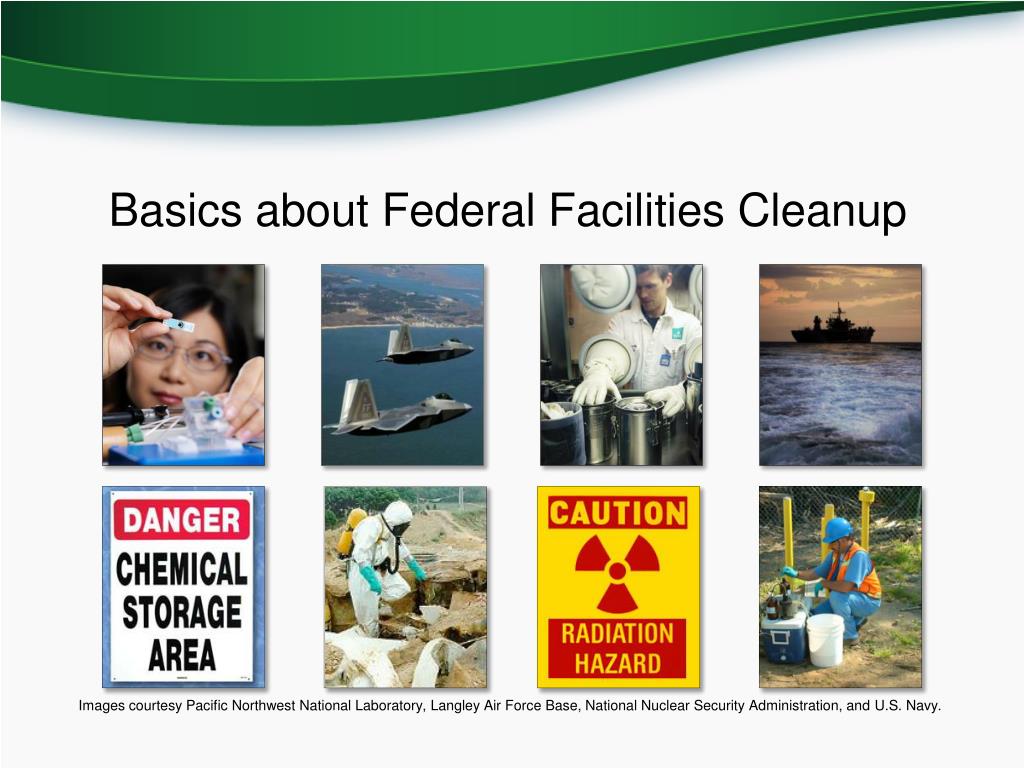 Basics about Federal Facilities Cleanup

DANGER

CHEMICAL STORAGE AREA

CAUTION

RADIATION HAZARD

Images courtesy Pacific Northwest National Laboratory, Langley Air Force Base, National Nuclear Security Administration, and U.S. Navy.